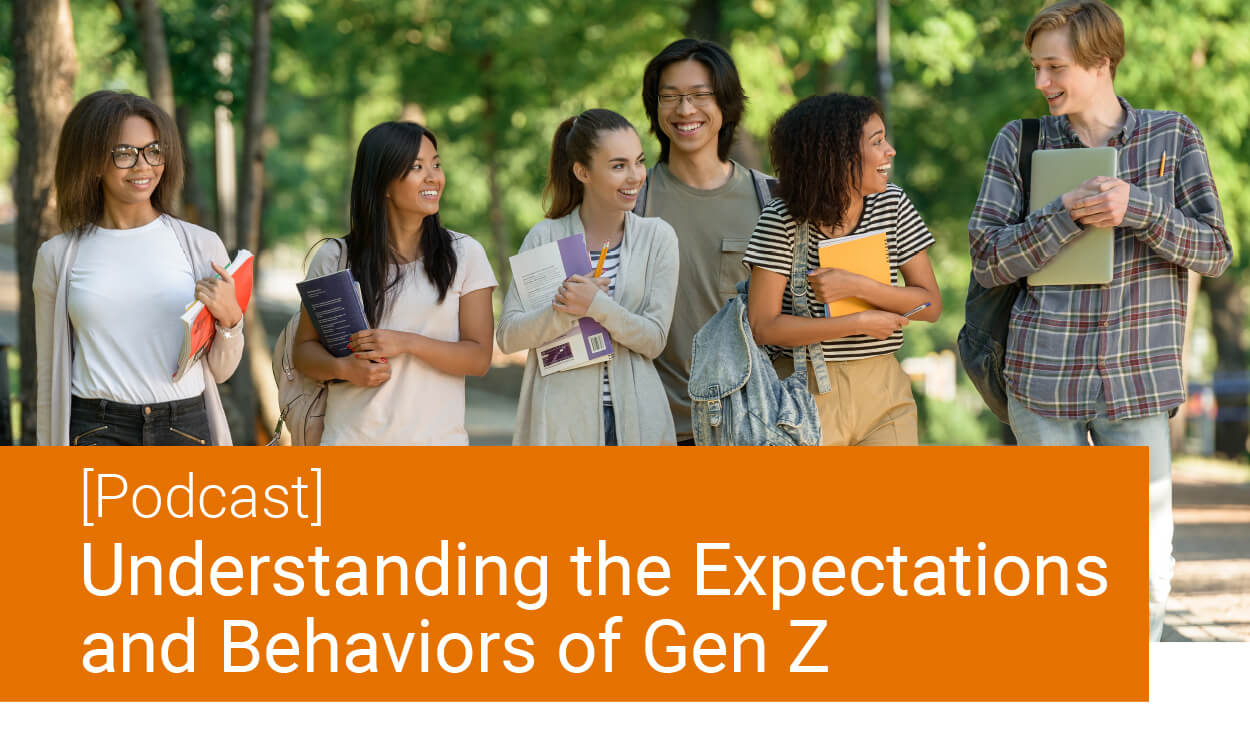 [Podcast]
Understanding the Expectations and Behaviors of Gen Z